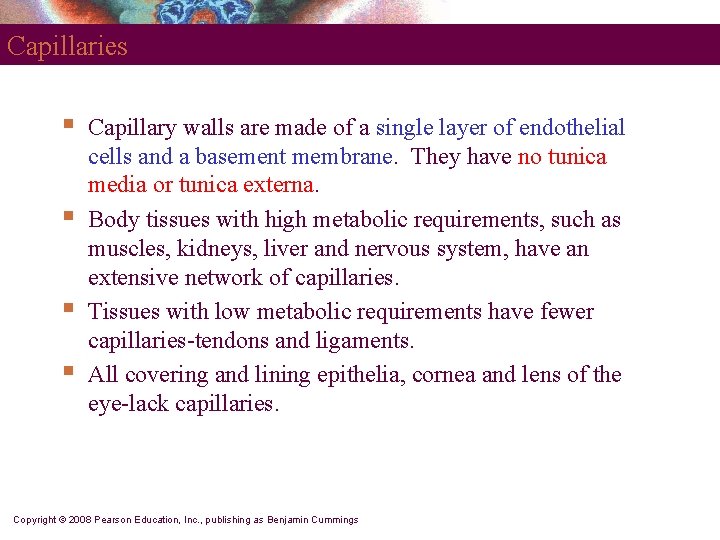 Capillaries

- Capillary walls are made of a single layer of endothelial cells and a basement membrane. They have no tunica media or tunica externa.
- Body tissues with high metabolic requirements, such as muscles, kidneys, liver and nervous system, have an extensive network of capillaries.
- Tissues with low metabolic requirements have fewer capillaries-tendons and ligaments.
- All covering and lining epithelia, cornea and lens of the eye-lack capillaries.

Copyright © 2008 Pearson Education, Inc., publishing as Benjamin Cummings